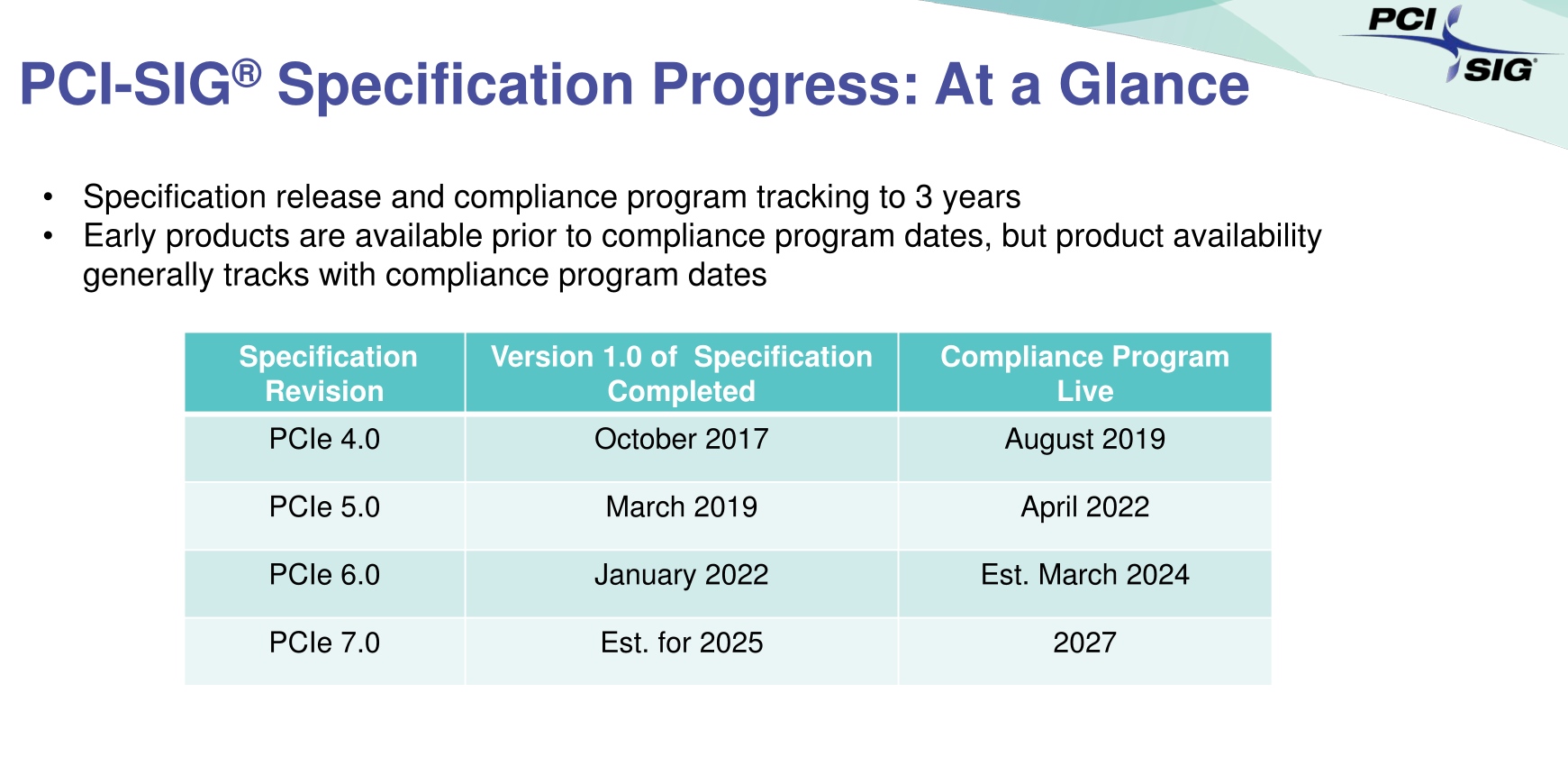 PCI SIG®

PCI-SIG® Specification Progress: At a Glance

• Specification release and compliance program tracking to 3 years
• Early products are available prior to compliance program dates, but product availability generally tracks with compliance program dates

| Specification Revision | Version 1.0 of Specification Completed | Compliance Program Live |
|---|---|---|
| PCIe 4.0 | October 2017 | August 2019 |
| PCIe 5.0 | March 2019 | April 2022 |
| PCIe 6.0 | January 2022 | Est. March 2024 |
| PCIe 7.0 | Est. for 2025 | 2027 |